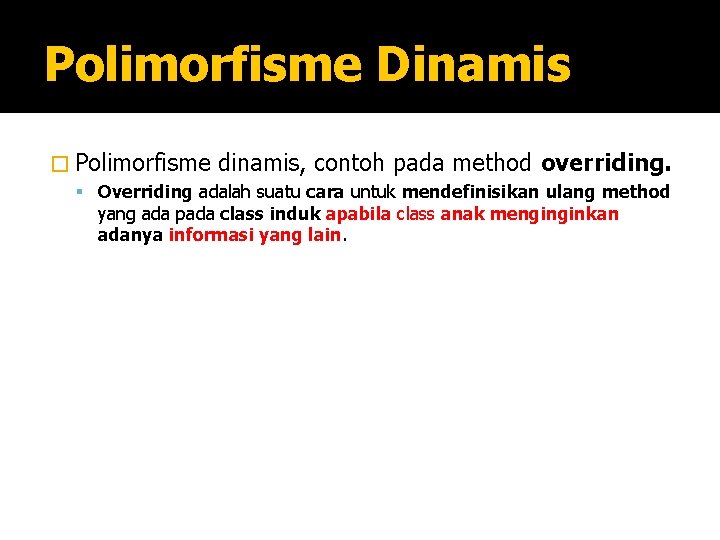 Polimorfisme Dinamis

Polimorfisme dinamis, contoh pada method overriding.

Overriding adalah suatu cara untuk mendefinisikan ulang method yang ada pada class induk apabila class anak menginginkan adanya informasi yang lain.